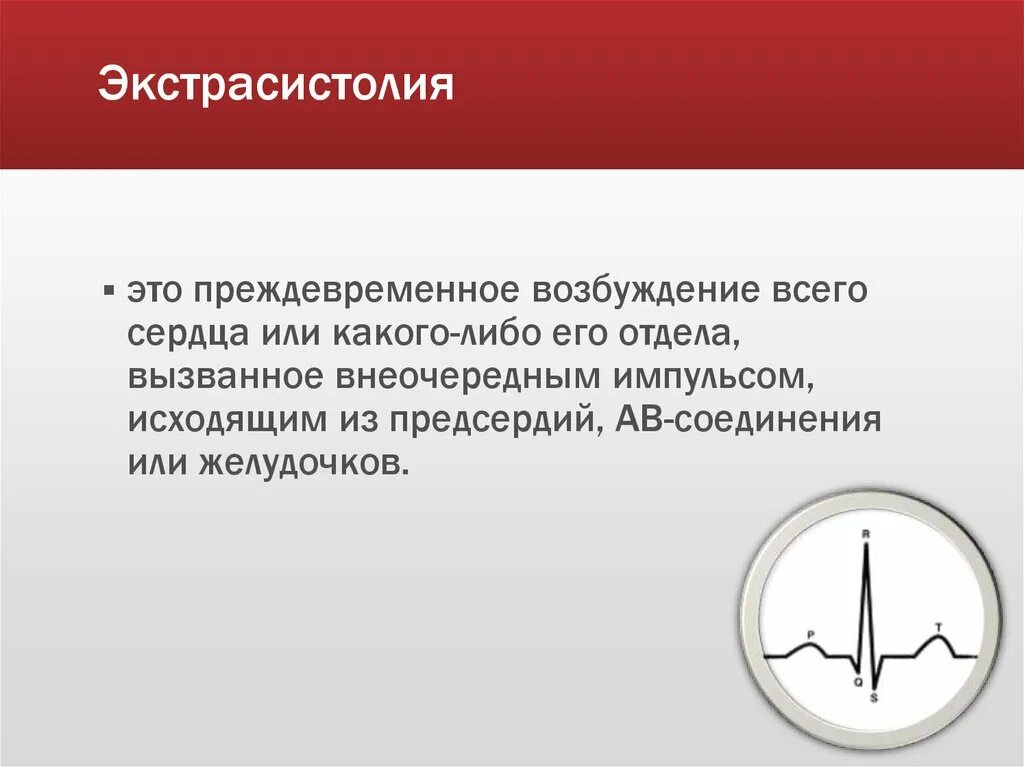 Экстрасистолия

▪ это преждевременное возбуждение всего сердца или какого-либо его отдела, вызванное внеочередным импульсом, исходящим из предсердий, АВ-соединения или желудочков.

R
P
T
Q
S